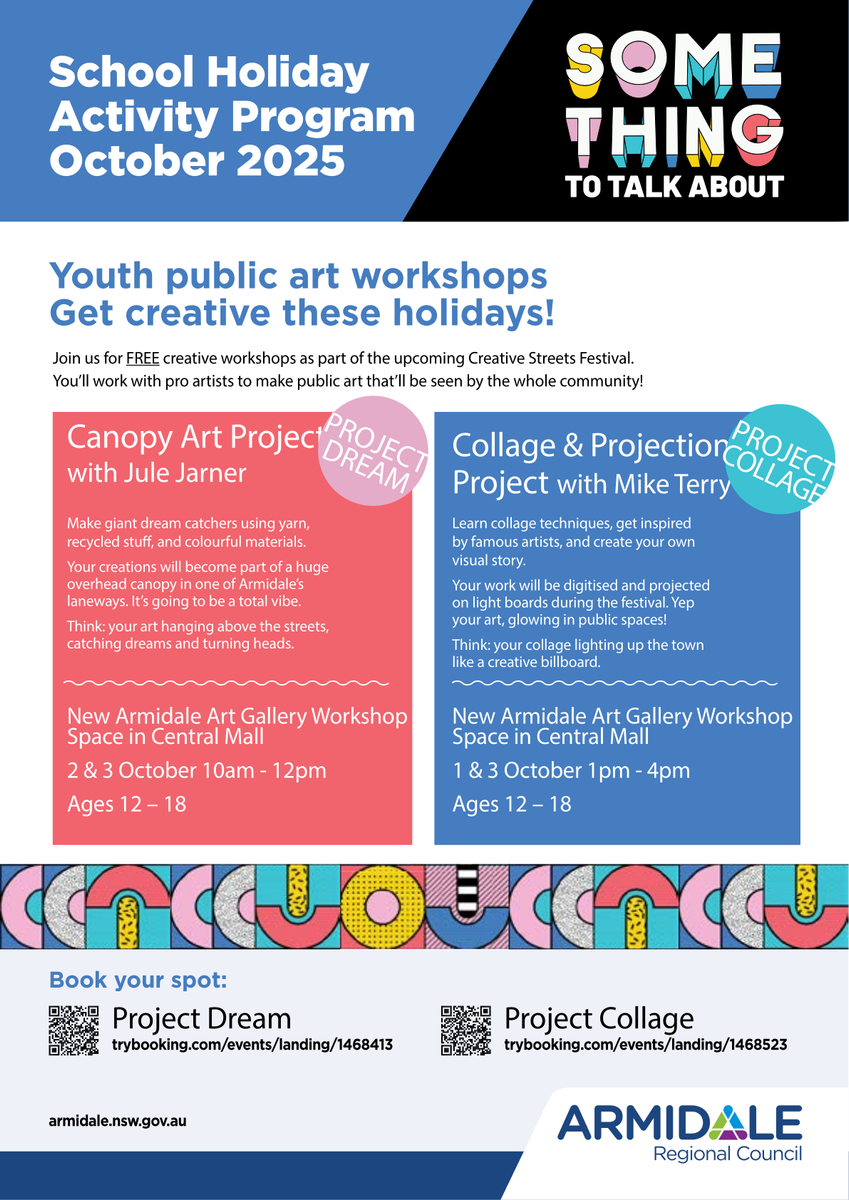 School Holiday Activity Program October 2025

SOME THING TO TALK ABOUT

Youth public art workshops
Get creative these holidays!

Join us for FREE creative workshops as part of the upcoming Creative Streets Festival. You'll work with pro artists to make public art that'll be seen by the whole community!

Canopy Art Project with Jule Jarner

PROJECT DREAM

Make giant dream catchers using yarn, recycled stuff, and colourful materials.

Your creations will become part of a huge overhead canopy in one of Armidale's laneways. It's going to be a total vibe.

Think: your art hanging above the streets, catching dreams and turning heads.

New Armidale Art Gallery Workshop Space in Central Mall

2 & 3 October 10am - 12pm

Ages 12 – 18

Collage & Projection Project with Mike Terry

PROJECT COLLAGE

Learn collage techniques, get inspired by famous artists, and create your own visual story.

Your work will be digitised and projected on light boards during the festival. Yep your art, glowing in public spaces!

Think: your collage lighting up the town like a creative billboard.

New Armidale Art Gallery Workshop Space in Central Mall

1 & 3 October 1pm - 4pm

Ages 12 – 18

Book your spot:

Project Dream
trybooking.com/events/landing/1468413

Project Collage
trybooking.com/events/landing/1468523

armidale.nsw.gov.au

ARMIDALE Regional Council